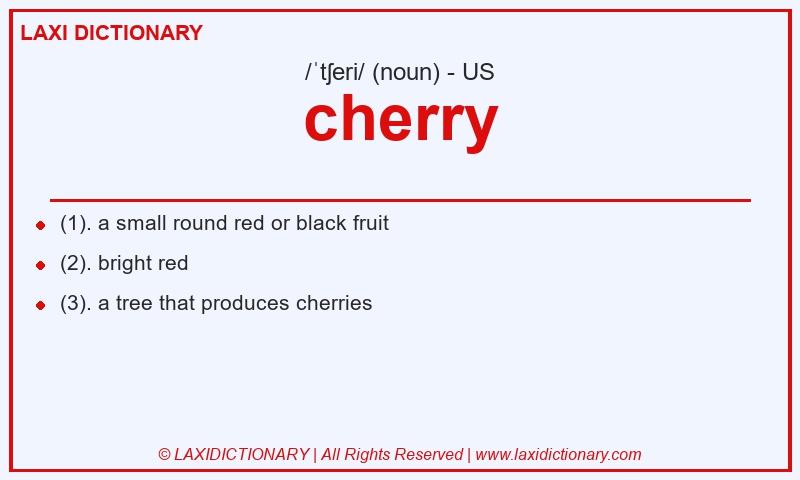 LAXI DICTIONARY

/ˈtʃeri/ (noun) - US

cherry

- (1). a small round red or black fruit
- (2). bright red
- (3). a tree that produces cherries

© LAXIDICTIONARY | All Rights Reserved | www.laxidictionary.com